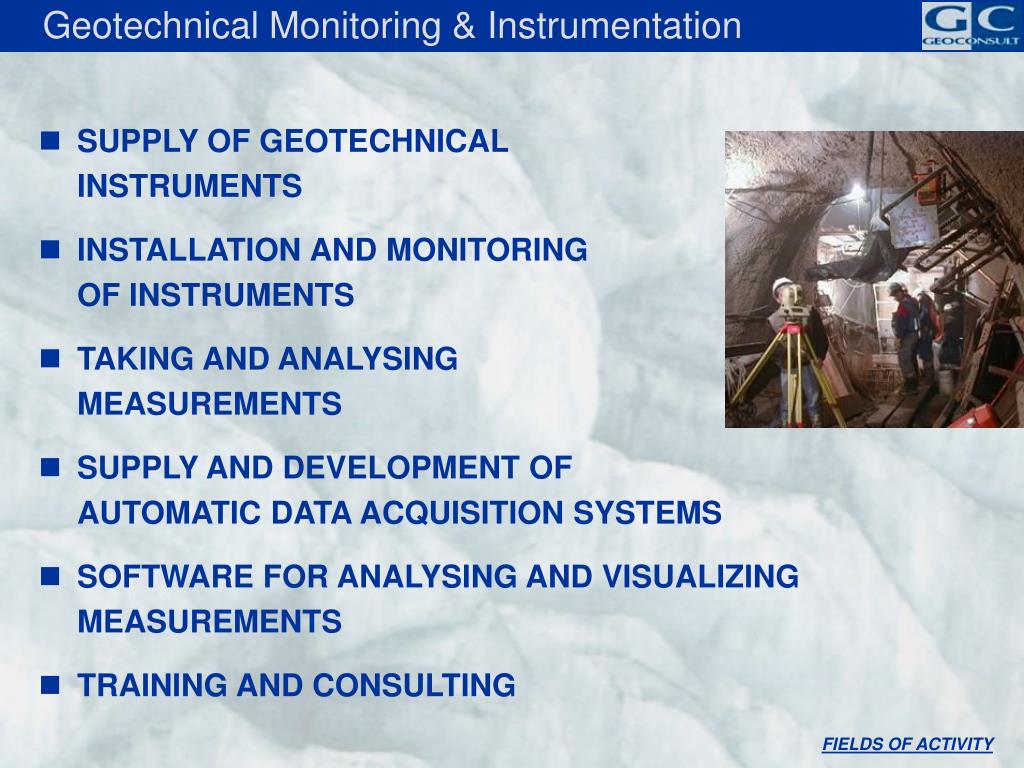 Geotechnical Monitoring & Instrumentation

GC GEOCONSULT

- SUPPLY OF GEOTECHNICAL INSTRUMENTS
- INSTALLATION AND MONITORING OF INSTRUMENTS
- TAKING AND ANALYSING MEASUREMENTS
- SUPPLY AND DEVELOPMENT OF AUTOMATIC DATA ACQUISITION SYSTEMS
- SOFTWARE FOR ANALYSING AND VISUALIZING MEASUREMENTS
- TRAINING AND CONSULTING

FIELDS OF ACTIVITY